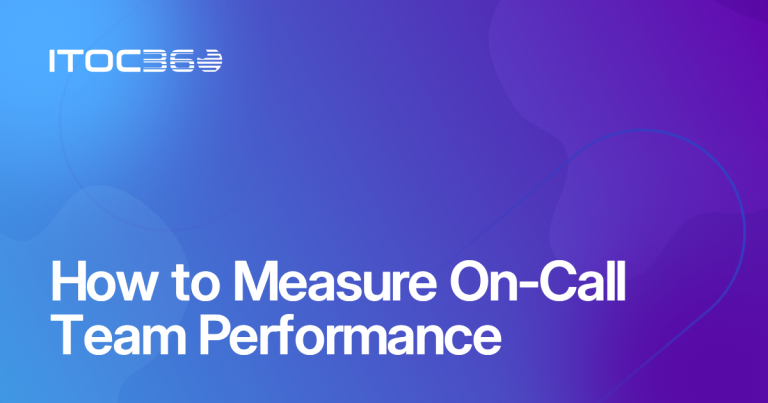 ITOC360

How to Measure On-Call Team Performance